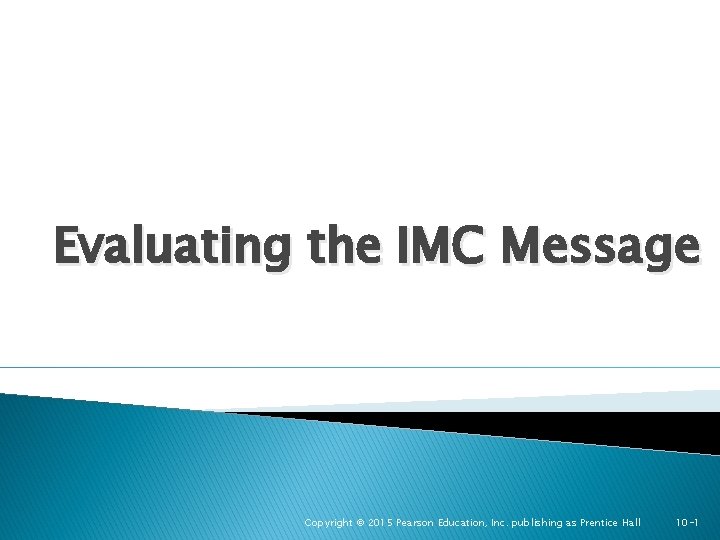 Evaluating the IMC Message

Copyright © 2015 Pearson Education, Inc. publishing as Prentice Hall 10-1